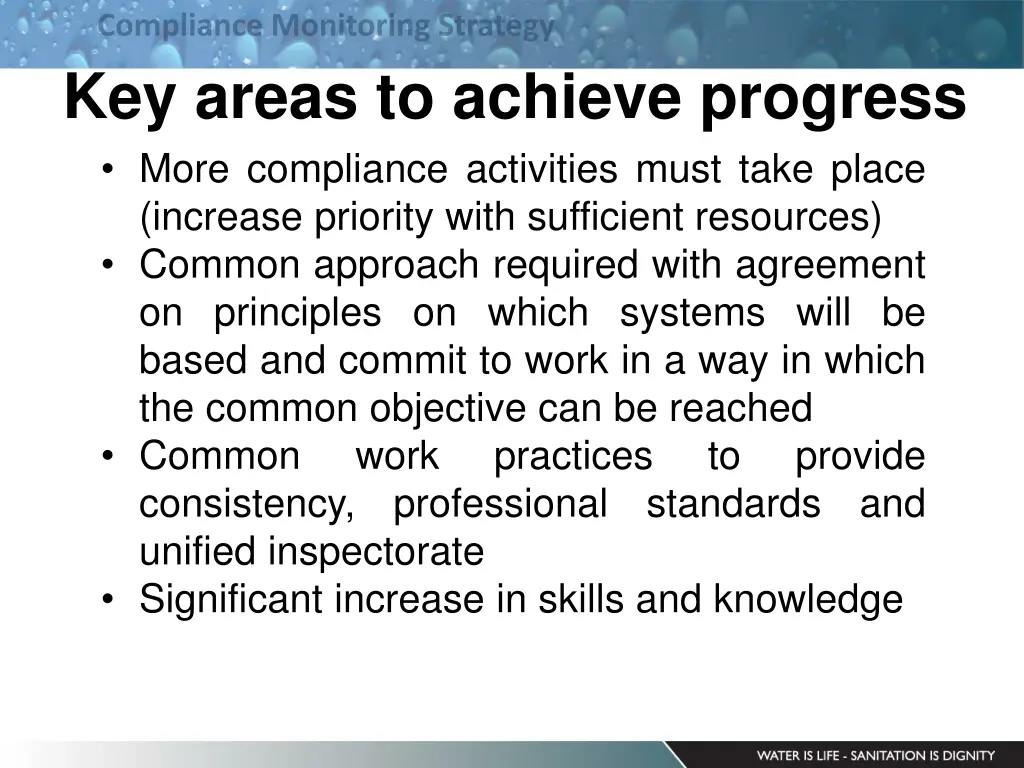 Compliance Monitoring Strategy

Key areas to achieve progress

• More compliance activities must take place (increase priority with sufficient resources)
• Common approach required with agreement on principles on which systems will be based and commit to work in a way in which the common objective can be reached
• Common work practices to provide consistency, professional standards and unified inspectorate
• Significant increase in skills and knowledge

WATER IS LIFE - SANITATION IS DIGNITY